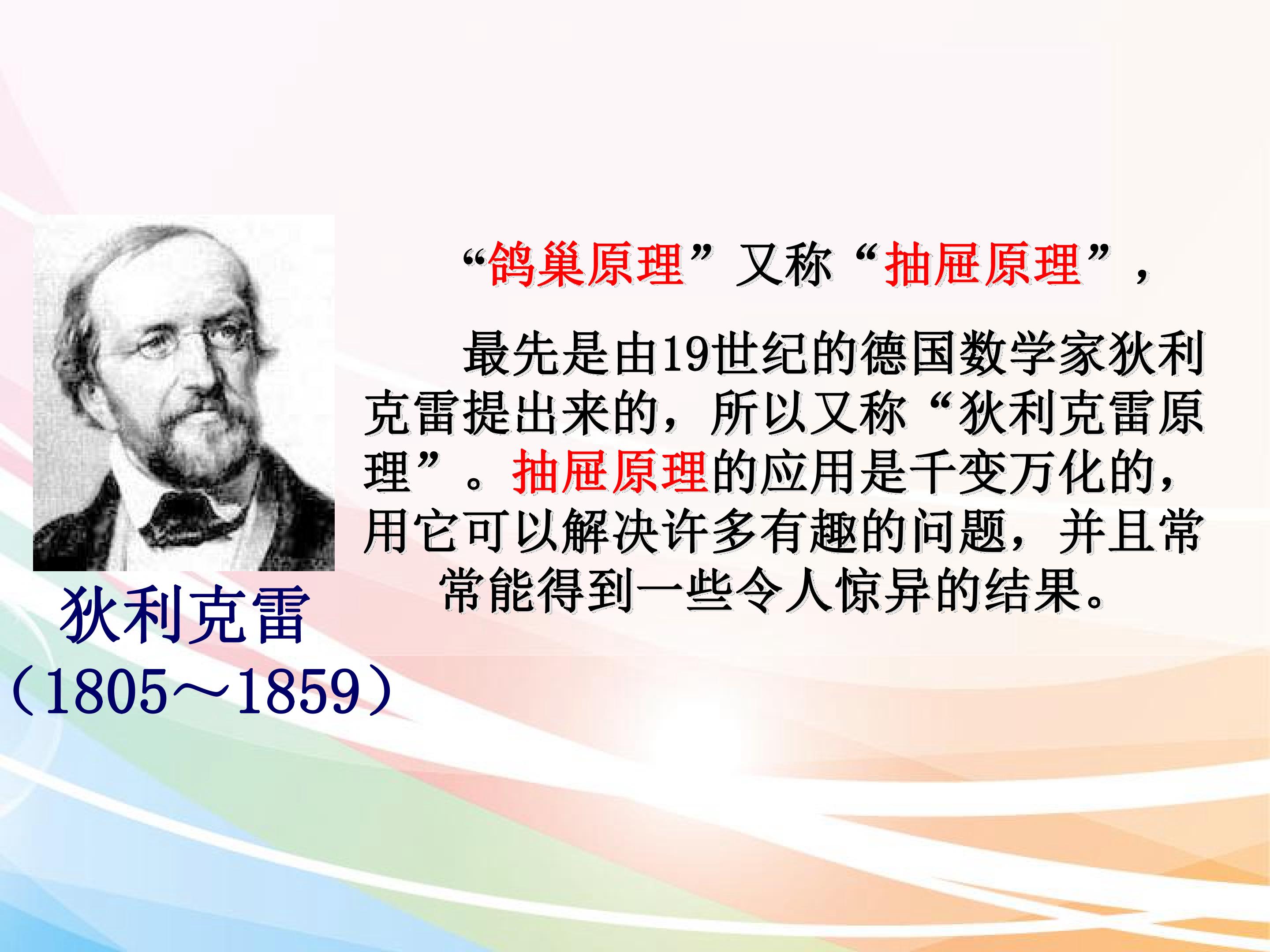 “鸽巢原理”又称“抽屉原理”，

最先是由19世纪的德国数学家狄利克雷提出来的，所以又称“狄利克雷原理”。抽屉原理的应用是千变万化的，用它可以解决许多有趣的问题，并且常常能得到一些令人惊异的结果。

狄利克雷
（1805～1859）